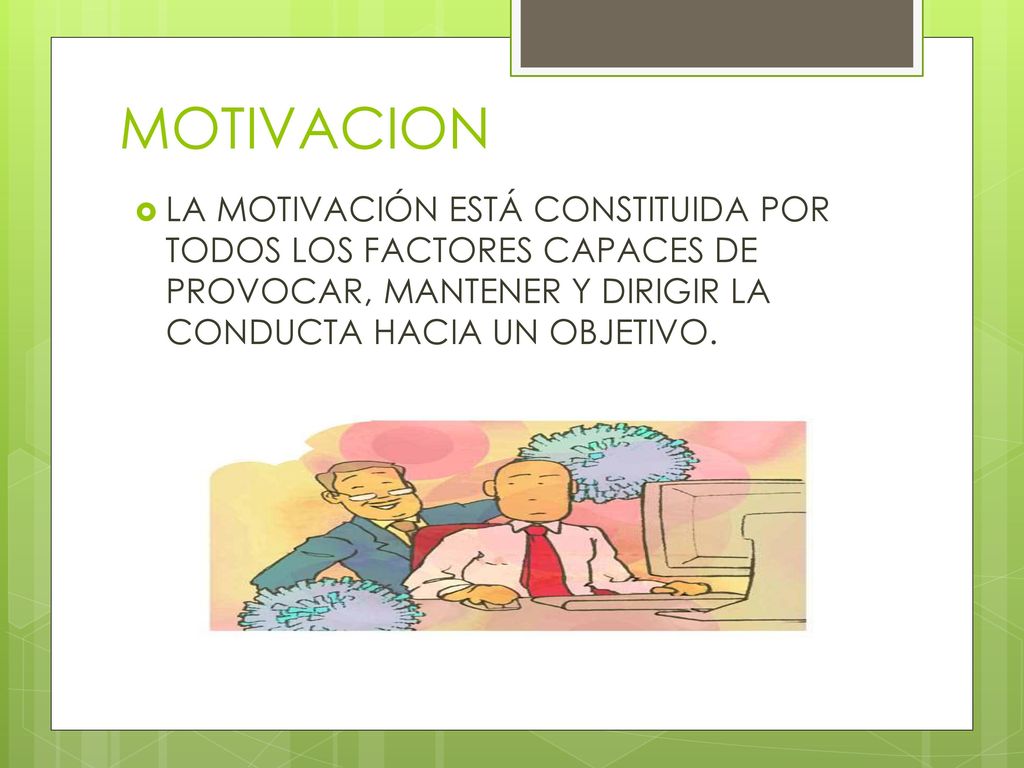 MOTIVACION

LA MOTIVACIÓN ESTÁ CONSTITUIDA POR TODOS LOS FACTORES CAPACES DE PROVOCAR, MANTENER Y DIRIGIR LA CONDUCTA HACIA UN OBJETIVO.